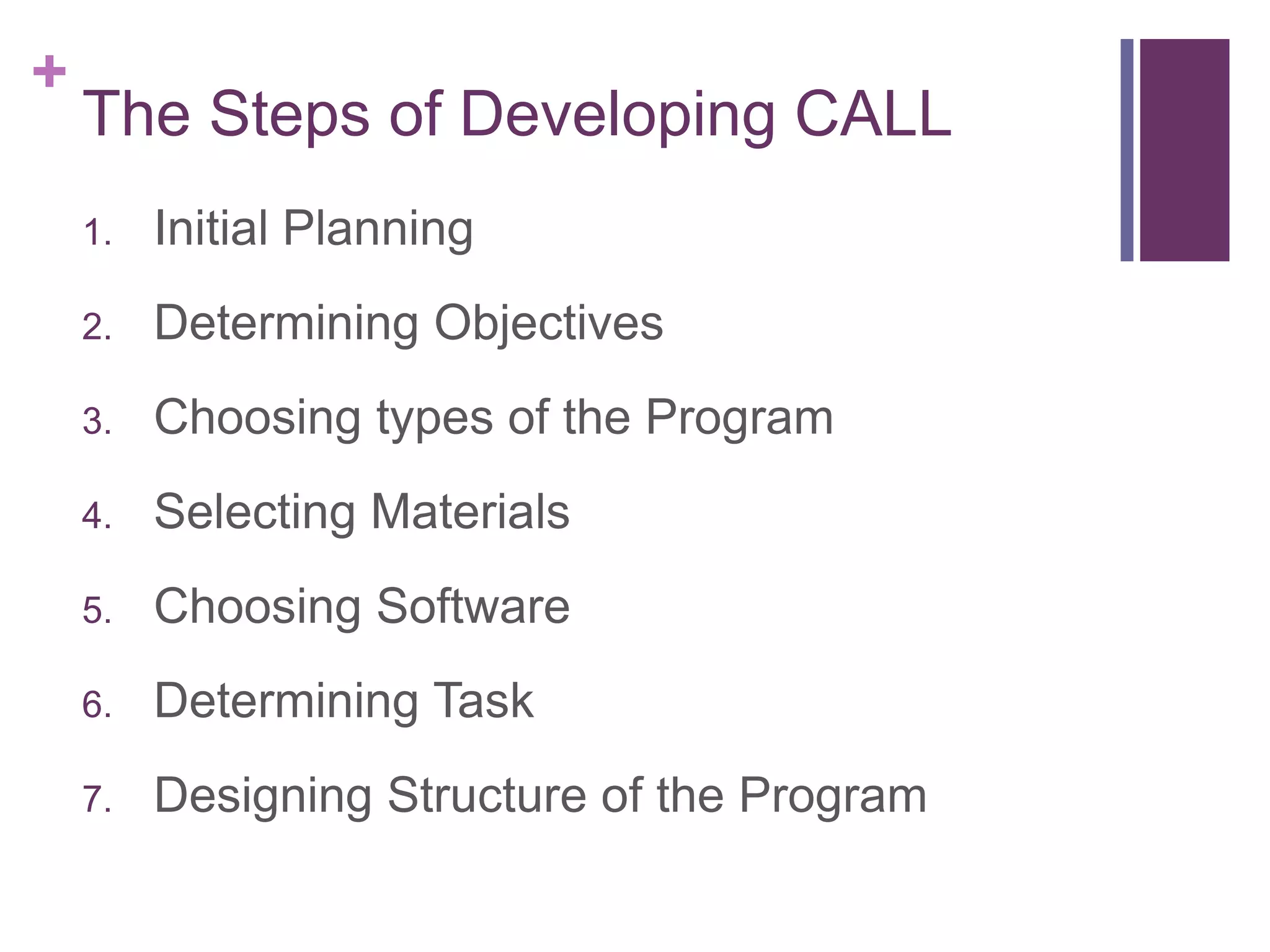 +
The Steps of Developing CALL

1. Initial Planning
2. Determining Objectives
3. Choosing types of the Program
4. Selecting Materials
5. Choosing Software
6. Determining Task
7. Designing Structure of the Program